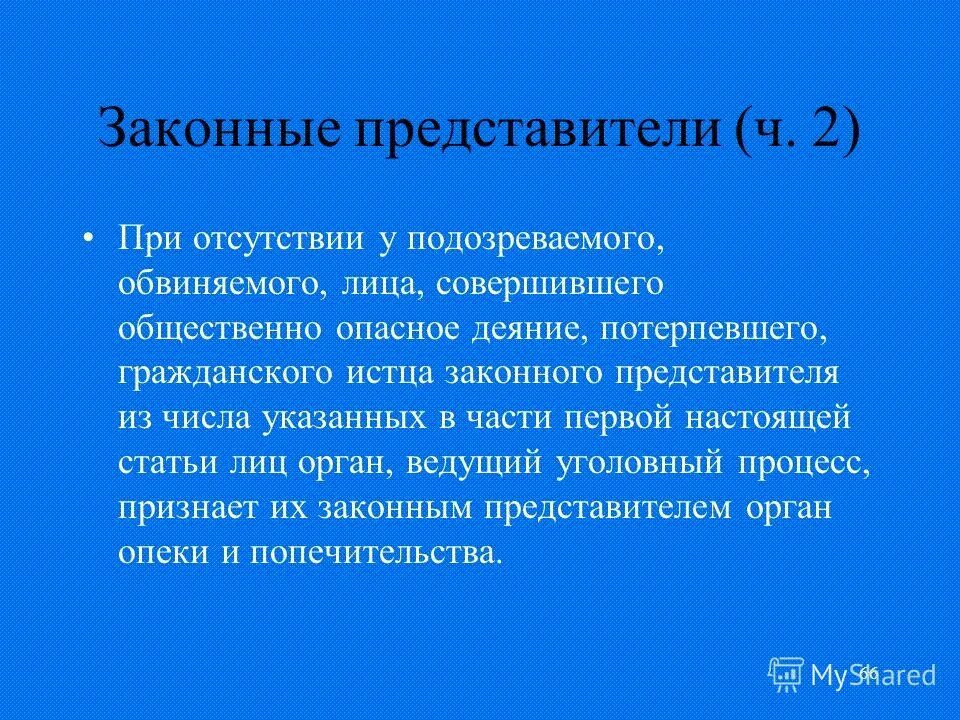 Законные представители (ч. 2)

• При отсутствии у подозреваемого, обвиняемого, лица, совершившего общественно опасное деяние, потерпевшего, гражданского истца законного представителя из числа указанных в части первой настоящей статьи лиц орган, ведущий уголовный процесс, признает их законным представителем орган опеки и попечительства.

66

MyShared